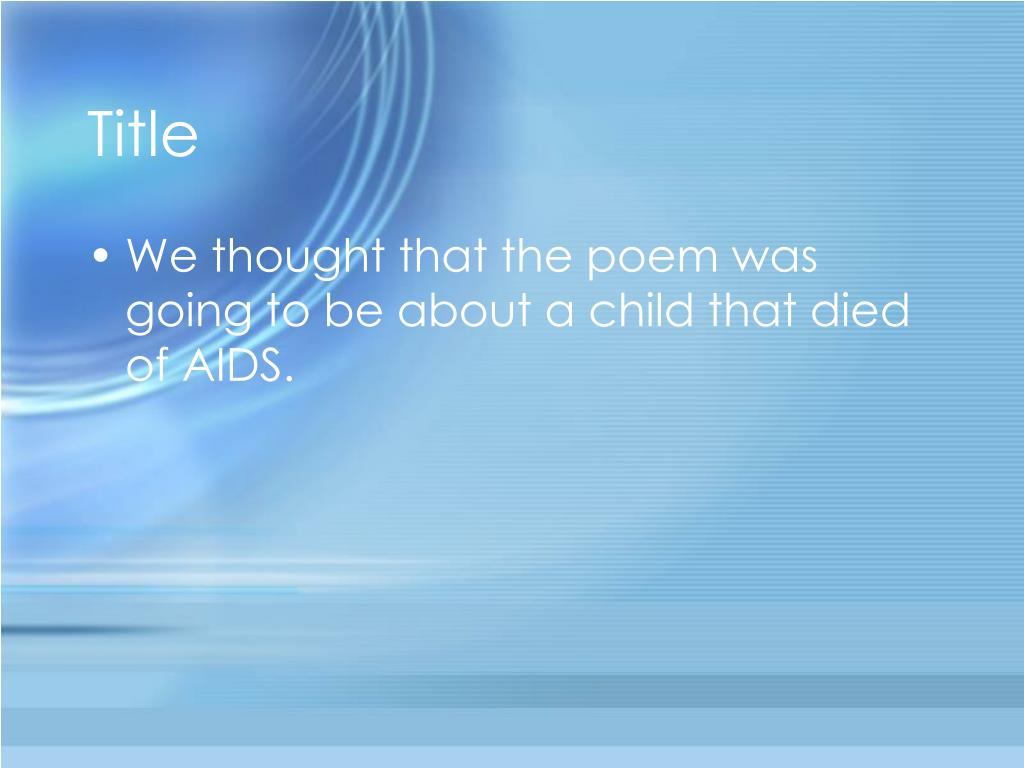 Title

• We thought that the poem was going to be about a child that died of AIDS.